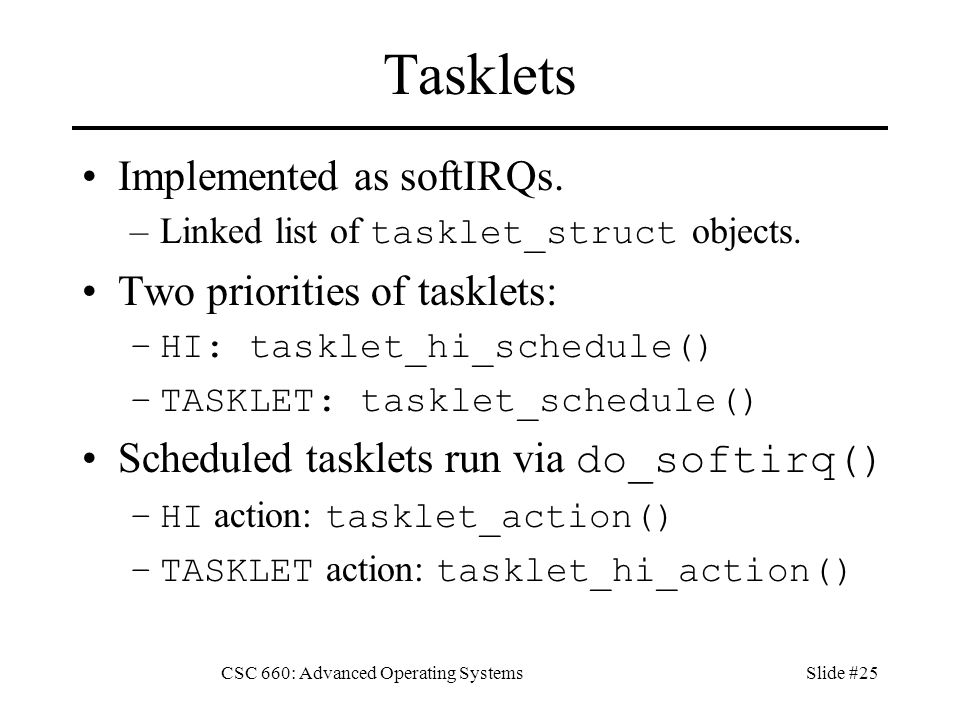 Tasklets

• Implemented as softIRQs.
 – Linked list of tasklet_struct objects.
• Two priorities of tasklets:
 – HI: tasklet_hi_schedule()
 – TASKLET: tasklet_schedule()
• Scheduled tasklets run via do_softirq()
 – HI action: tasklet_action()
 – TASKLET action: tasklet_hi_action()

CSC 660: Advanced Operating Systems

Slide #25